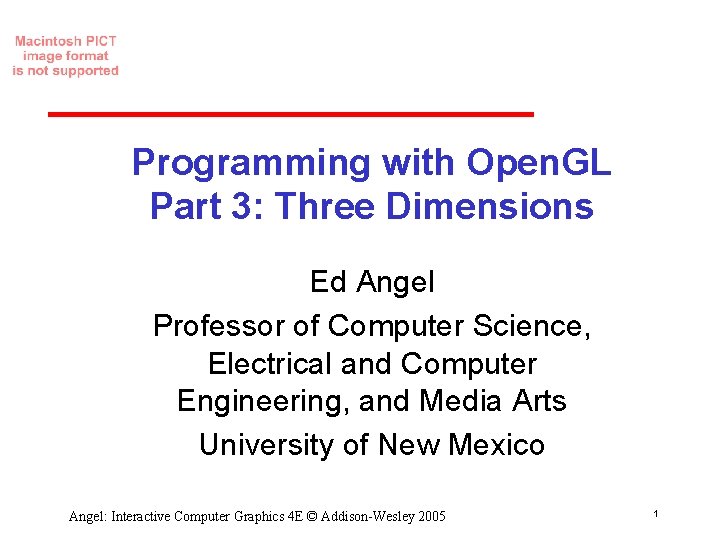 Macintosh PICT image format is not supported

Programming with OpenGL
Part 3: Three Dimensions

Ed Angel

Professor of Computer Science, Electrical and Computer Engineering, and Media Arts

University of New Mexico

Angel: Interactive Computer Graphics 4E © Addison-Wesley 2005

1